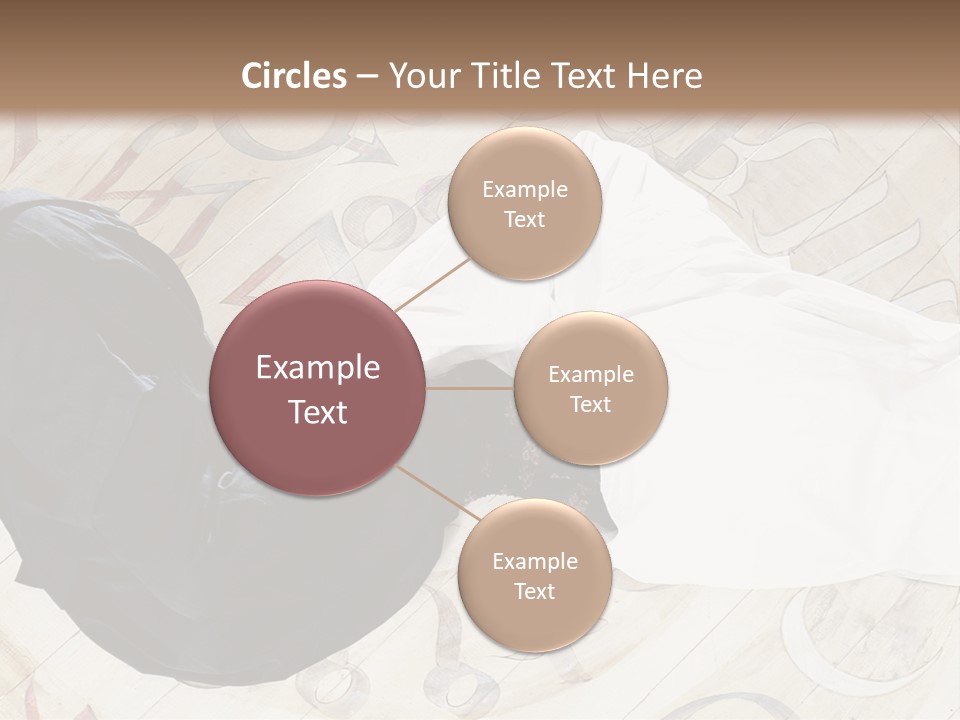 Circles – Your Title Text Here

Example Text

Example Text

Example Text

Example Text